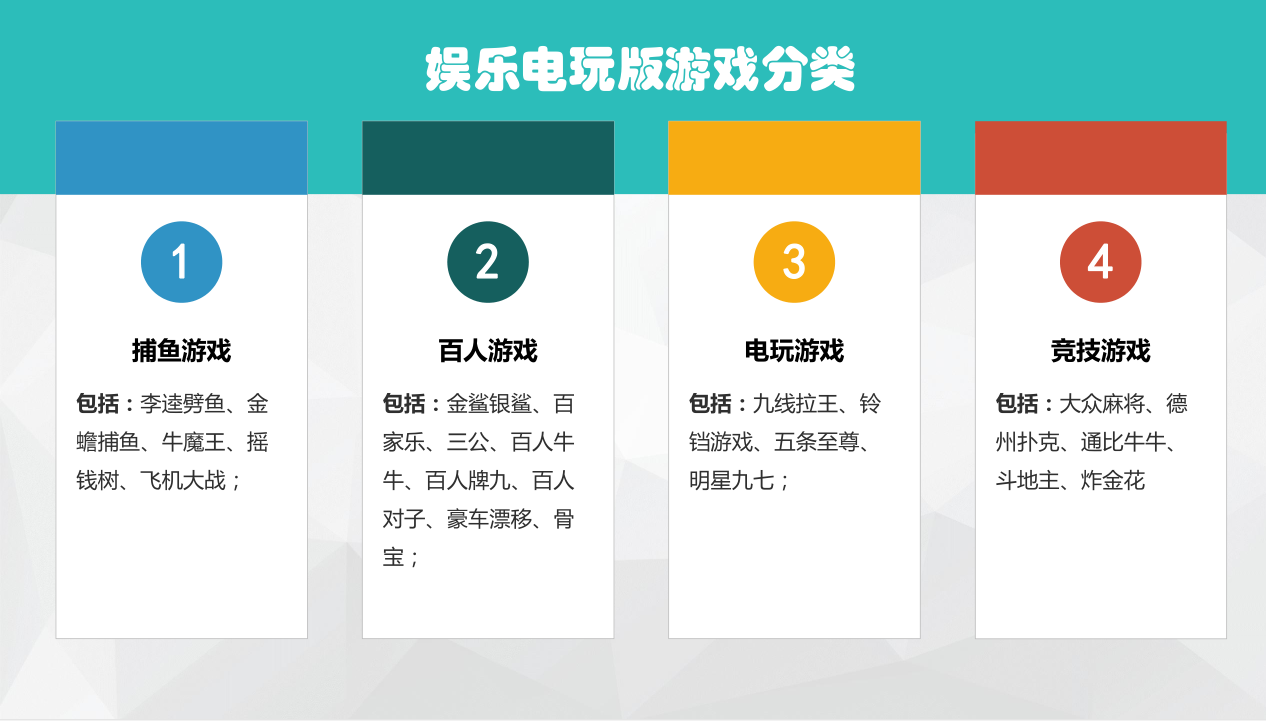 娱乐电玩版游戏分类

1

捕鱼游戏

包括：李逵劈鱼、金蟾捕鱼、牛魔王、摇钱树、飞机大战；

2

百人游戏

包括：金鲨银鲨、百家乐、三公、百人牛牛、百人牌九、百人对子、豪车漂移、骨宝；

3

电玩游戏

包括：九线拉王、铃铛游戏、五条至尊、明星九七；

4

竞技游戏

包括：大众麻将、德州扑克、通比牛牛、斗地主、炸金花